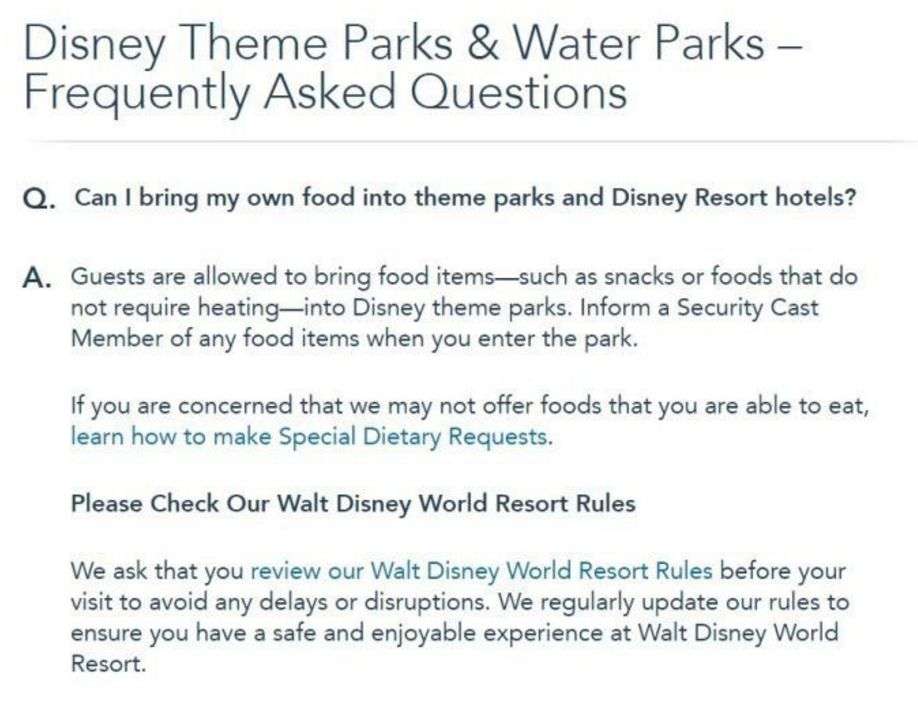 Disney Theme Parks & Water Parks – Frequently Asked Questions

Q. Can I bring my own food into theme parks and Disney Resort hotels?

A. Guests are allowed to bring food items—such as snacks or foods that do not require heating—into Disney theme parks. Inform a Security Cast Member of any food items when you enter the park.

If you are concerned that we may not offer foods that you are able to eat, learn how to make Special Dietary Requests.

Please Check Our Walt Disney World Resort Rules

We ask that you review our Walt Disney World Resort Rules before your visit to avoid any delays or disruptions. We regularly update our rules to ensure you have a safe and enjoyable experience at Walt Disney World Resort.